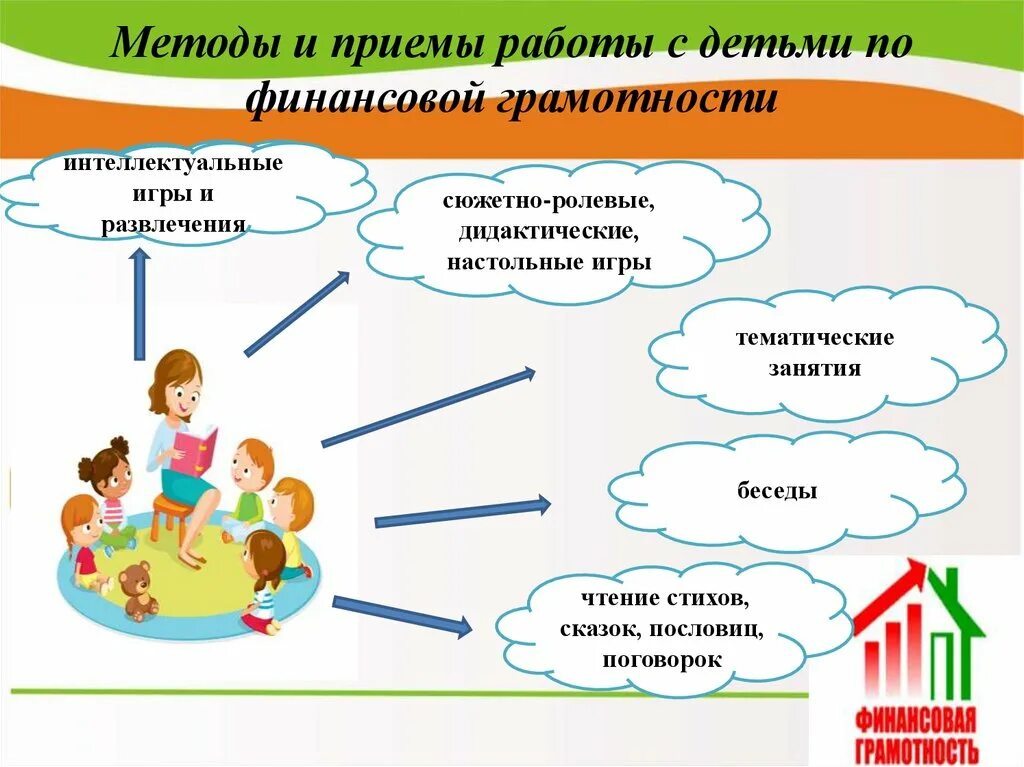 Методы и приемы работы с детьми по финансовой грамотности

интеллектуальные игры и развлечения

сюжетно-ролевые, дидактические, настольные игры

тематические занятия

беседы

чтение стихов, сказок, пословиц, поговорок

ФИНАНСОВАЯ ГРАМОТНОСТЬ